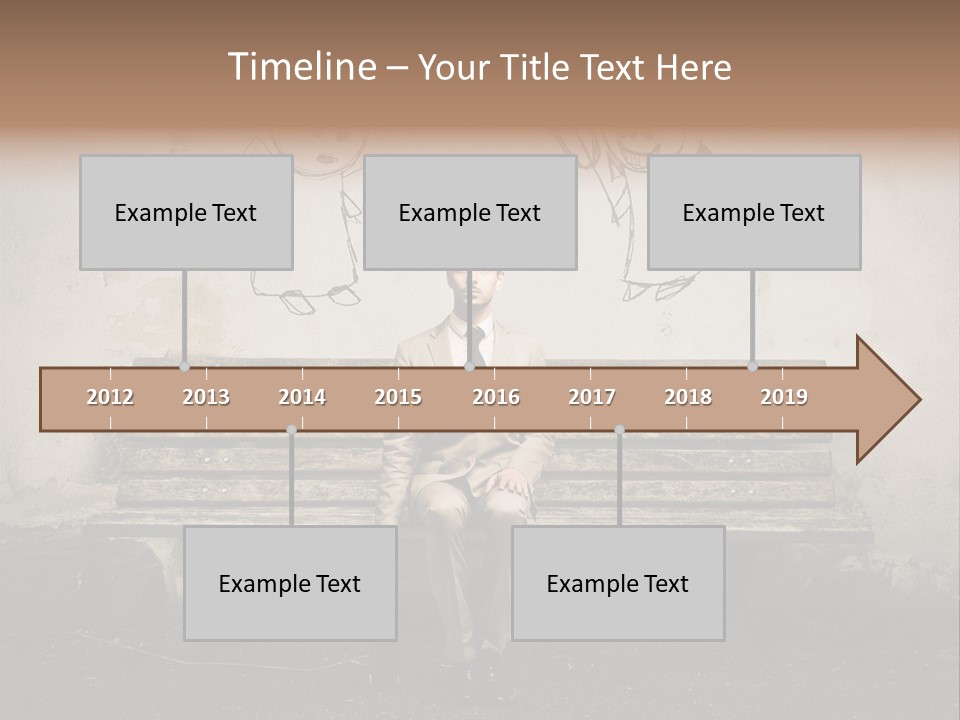 Timeline – Your Title Text Here

Example Text

Example Text

Example Text

2012 2013 2014 2015 2016 2017 2018 2019

Example Text

Example Text